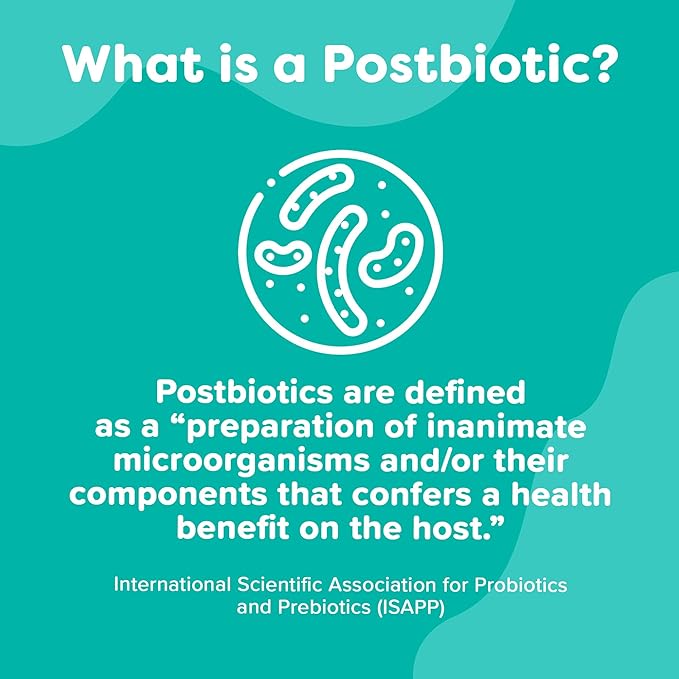 What is a Postbiotic?

Postbiotics are defined as a “preparation of inanimate microorganisms and/or their components that confers a health benefit on the host.”

International Scientific Association for Probiotics and Prebiotics (ISAPP)